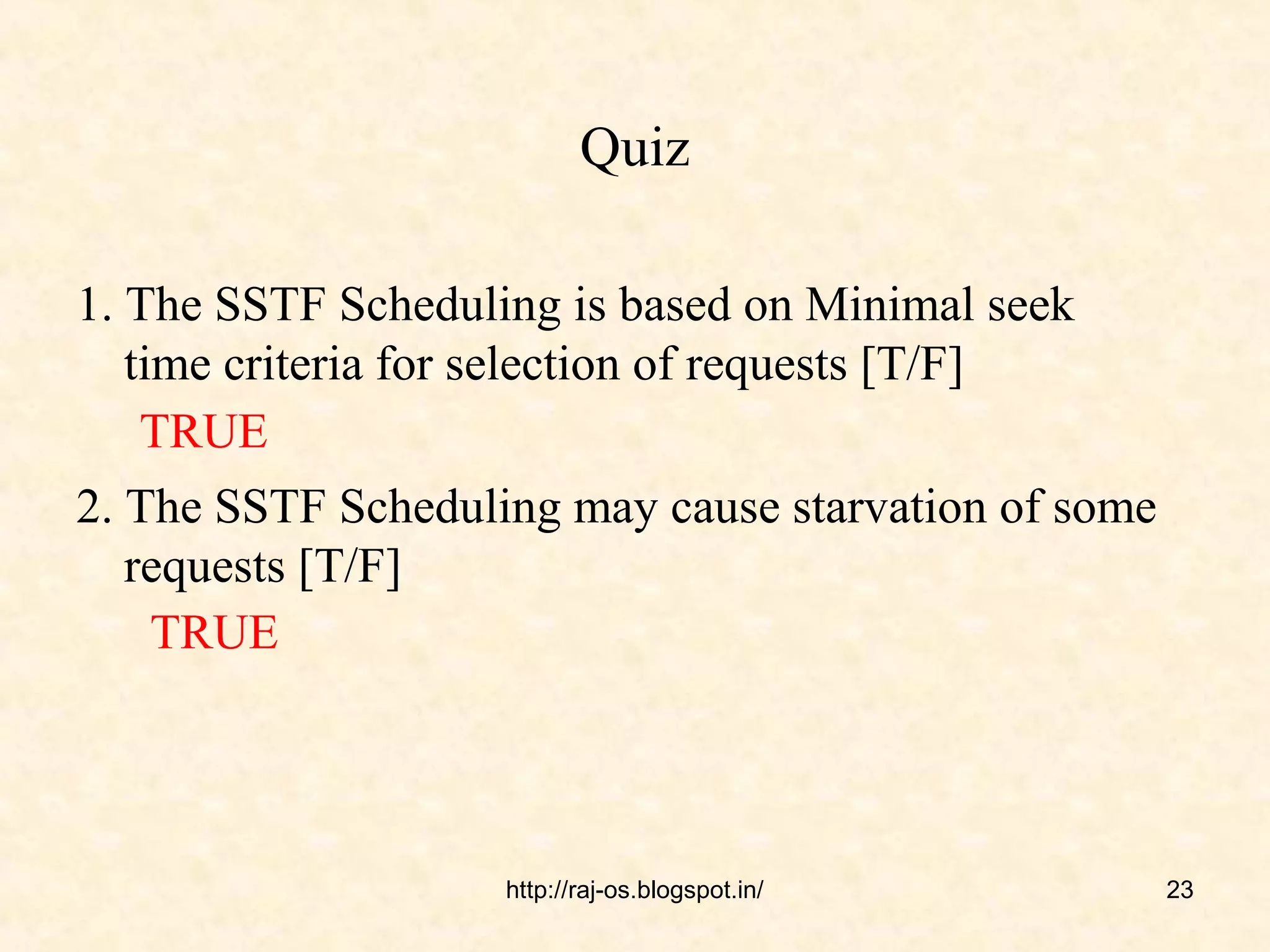 Quiz

1. The SSTF Scheduling is based on Minimal seek time criteria for selection of requests [T/F]

TRUE

2. The SSTF Scheduling may cause starvation of some requests [T/F]

TRUE

http://raj-os.blogspot.in/

23